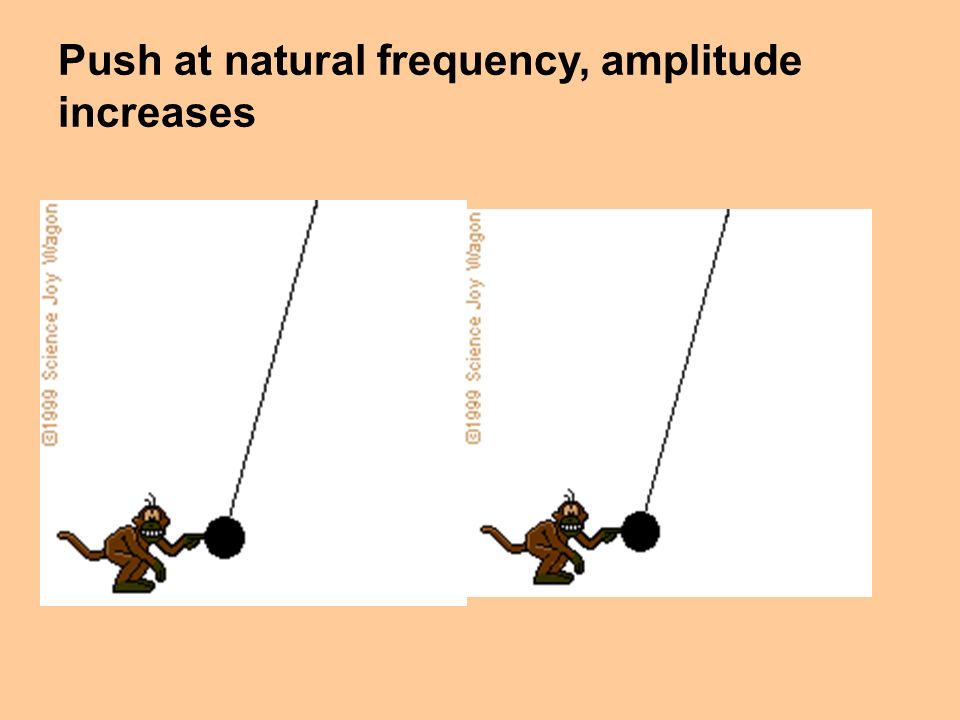 Push at natural frequency, amplitude increases

©1999 Science Joy Wagon

©1999 Science Joy Wagon